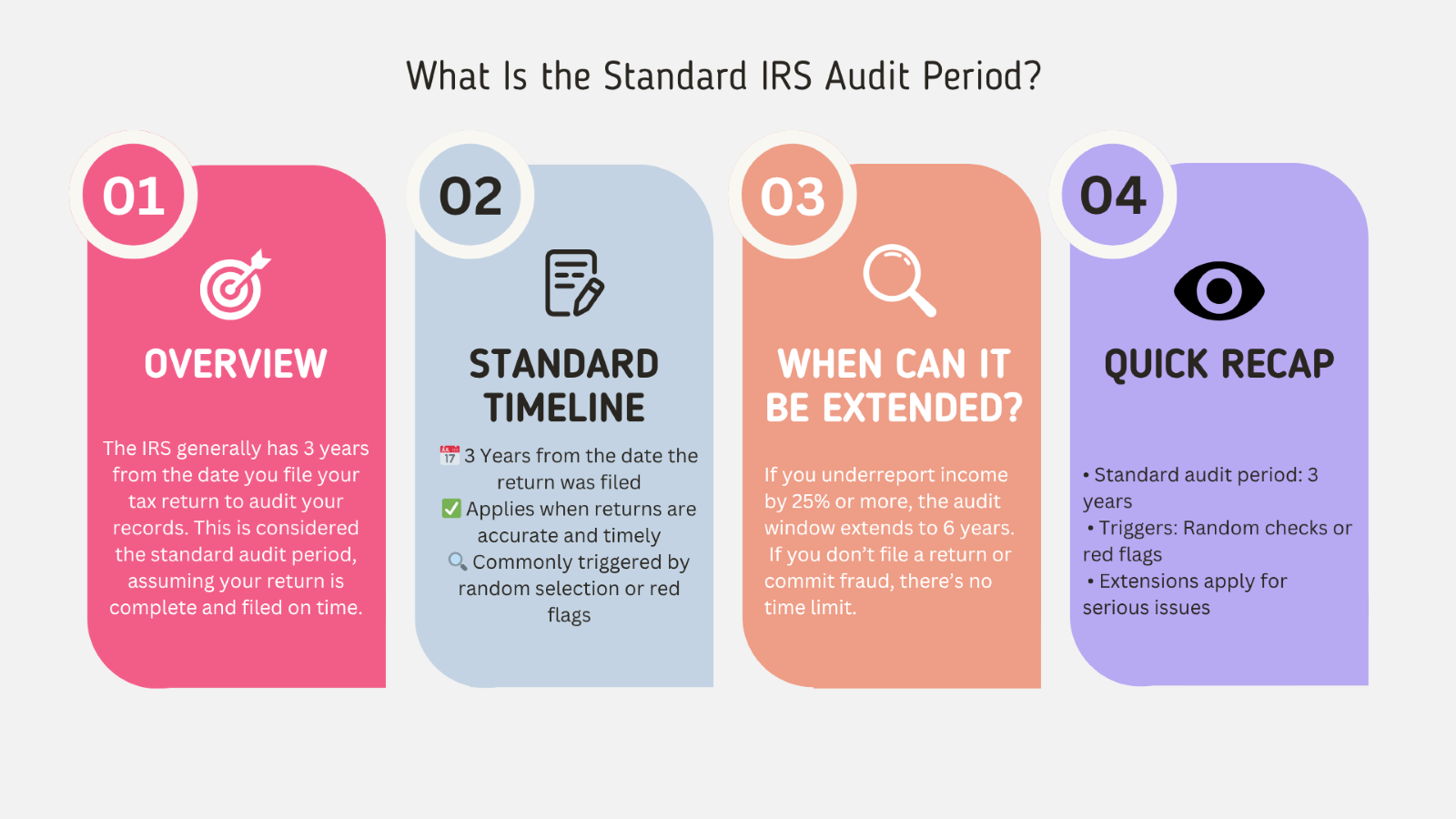 What Is the Standard IRS Audit Period?

01

OVERVIEW

The IRS generally has 3 years from the date you file your tax return to audit your records. This is considered the standard audit period, assuming your return is complete and filed on time.

02

STANDARD TIMELINE

📅 3 Years from the date the return was filed
✅ Applies when returns are accurate and timely
🔍 Commonly triggered by random selection or red flags

03

WHEN CAN IT BE EXTENDED?

If you underreport income by 25% or more, the audit window extends to 6 years.
If you don't file a return or commit fraud, there's no time limit.

04

QUICK RECAP

• Standard audit period: 3 years
• Triggers: Random checks or red flags
• Extensions apply for serious issues